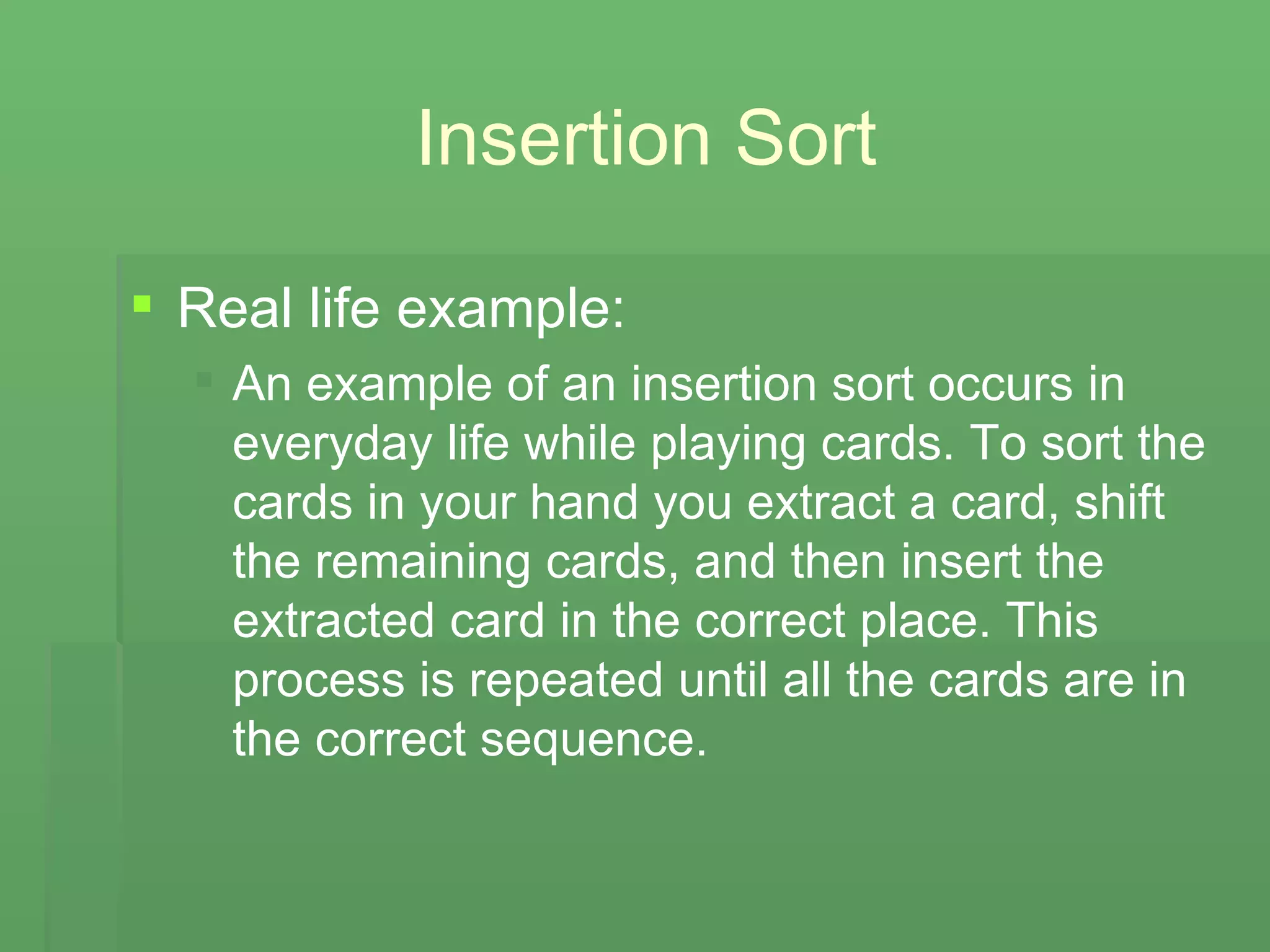 Insertion Sort

Real life example:

An example of an insertion sort occurs in everyday life while playing cards. To sort the cards in your hand you extract a card, shift the remaining cards, and then insert the extracted card in the correct place. This process is repeated until all the cards are in the correct sequence.